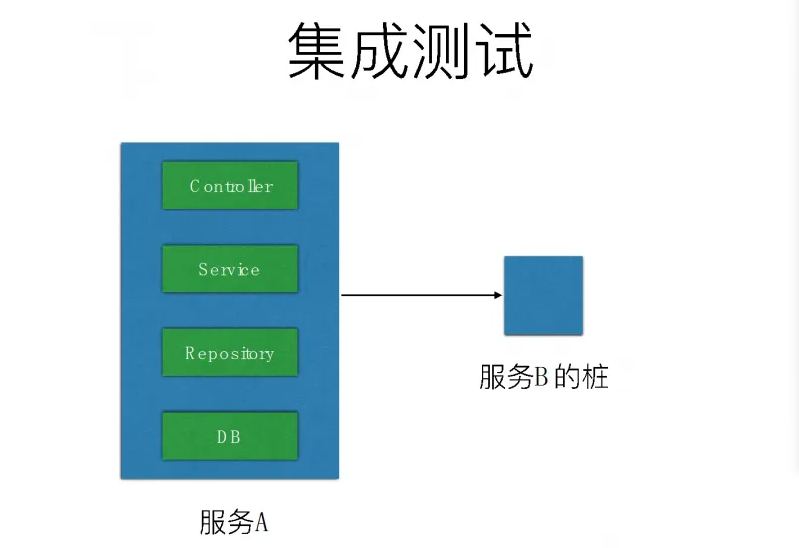 集成测试

Controller

Service

Repository

DB

服务A

服务B的桩